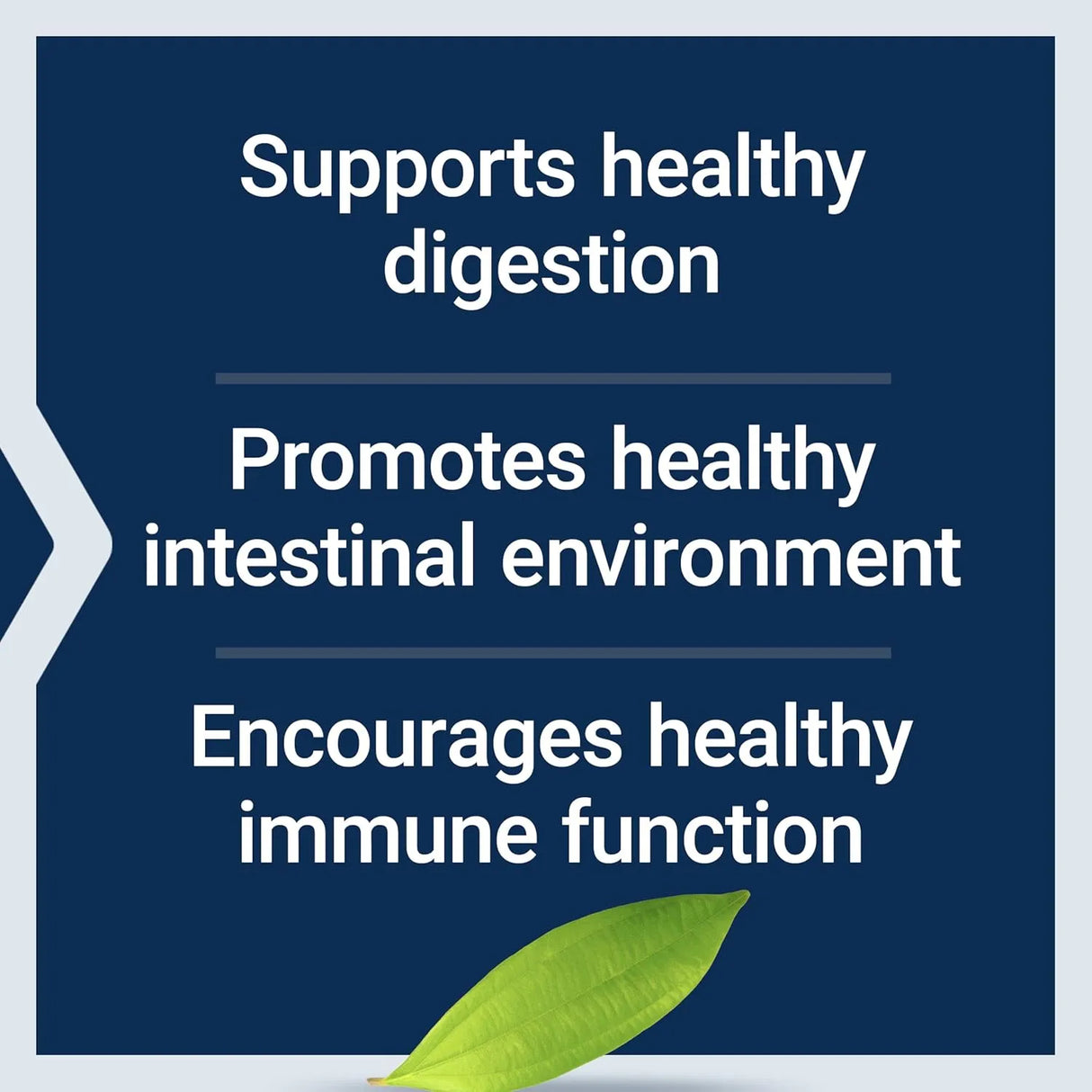 Supports healthy digestion

Promotes healthy intestinal environment

Encourages healthy immune function